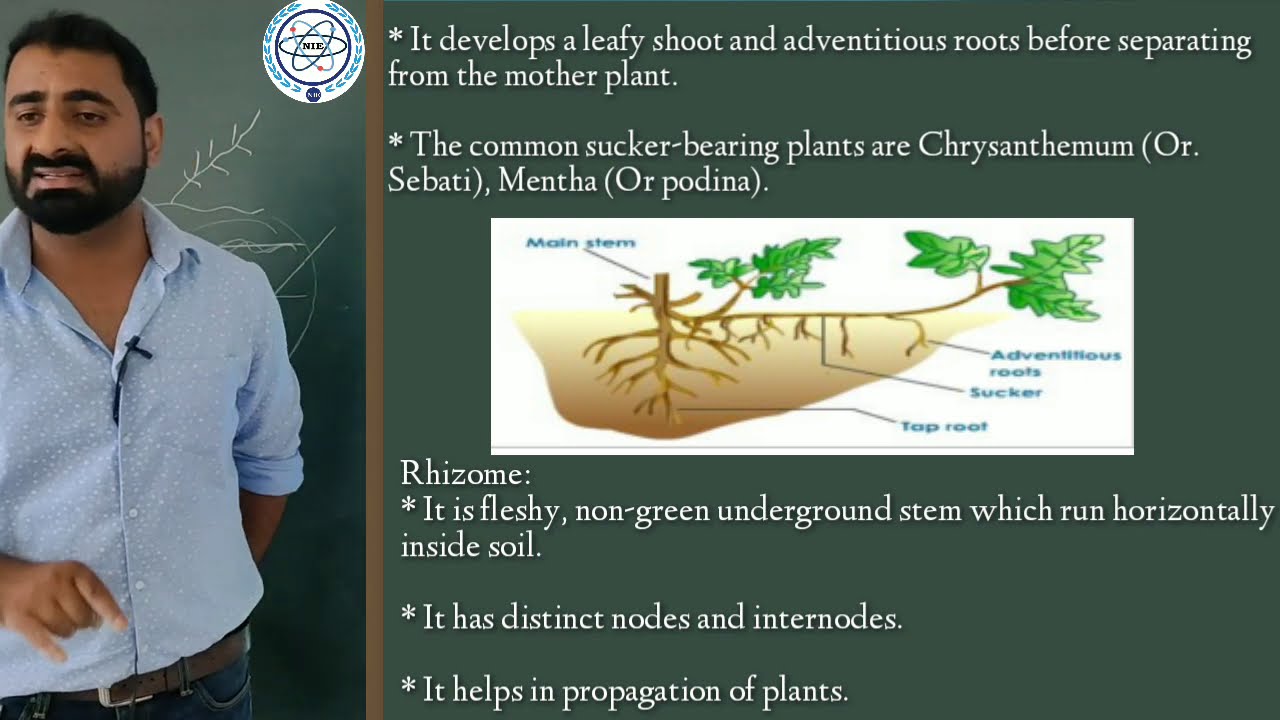 NIE

* It develops a leafy shoot and adventitious roots before separating from the mother plant.

* The common sucker-bearing plants are Chrysanthemum (Or. Sebati), Mentha (Or podina).

Main stem

Adventitious roots

Sucker

Tap root

Rhizome:
* It is fleshy, non-green underground stem which run horizontally inside soil.

* It has distinct nodes and internodes.

* It helps in propagation of plants.